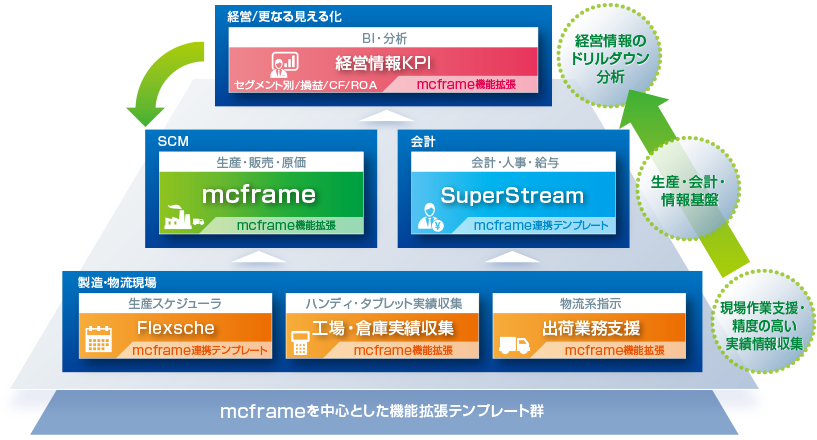 経営/更なる見える化

BI・分析

経営情報KPI

セグメント別/損益/CF/ROA

mcframe機能拡張

経営情報のドリルダウン分析

SCM

生産・販売・原価

mcframe

mcframe機能拡張

会計

会計・人事・給与

SuperStream

mcframe連携テンプレート

生産・会計・情報基盤

製造・物流現場

生産スケジューラ

Flexsche

mcframe連携テンプレート

ハンディ・タブレット実績収集

工場・倉庫実績収集

mcframe機能拡張

物流系指示

出荷業務支援

mcframe機能拡張

現場作業支援・精度の高い実績情報収集

mcframeを中心とした機能拡張テンプレート群